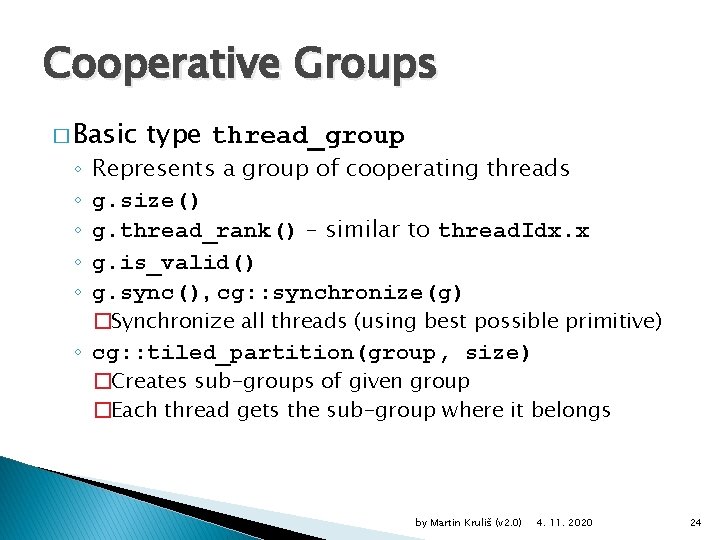 Cooperative Groups

□ Basic type thread_group
◦ Represents a group of cooperating threads
◦ g.size()
◦ g.thread_rank() – similar to threadIdx.x
◦ g.is_valid()
◦ g.sync(), cg::synchronize(g)
□ Synchronize all threads (using best possible primitive)
◦ cg::tiled_partition(group, size)
□ Creates sub-groups of given group
□ Each thread gets the sub-group where it belongs

by Martin Kruliš (v2.0) 4. 11. 2020 24